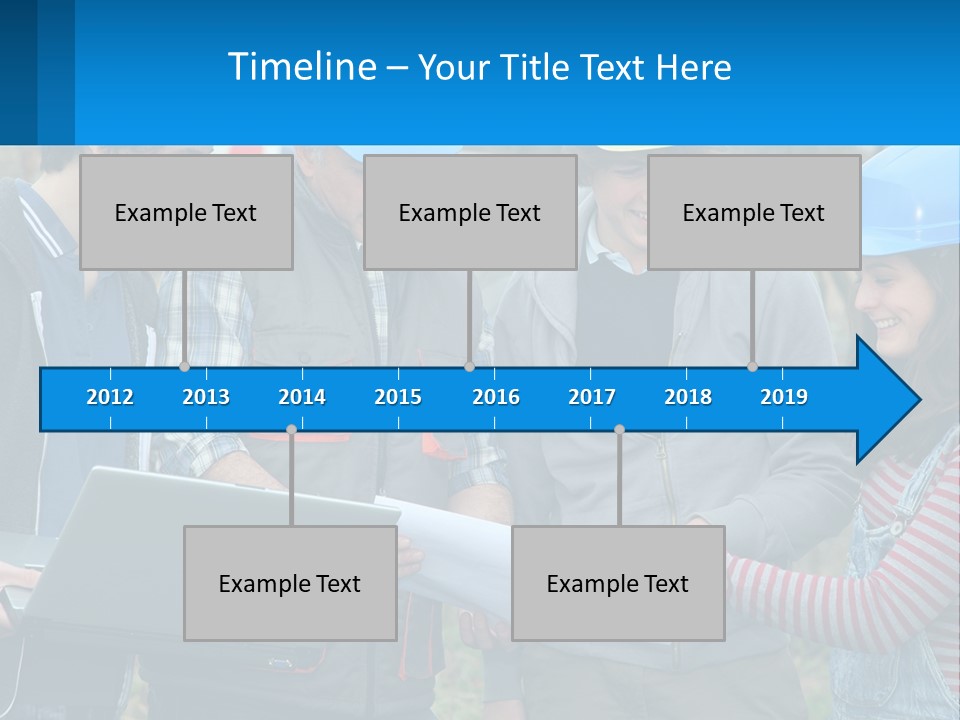 Timeline – Your Title Text Here

Example Text

Example Text

Example Text

2012 2013 2014 2015 2016 2017 2018 2019

Example Text

Example Text